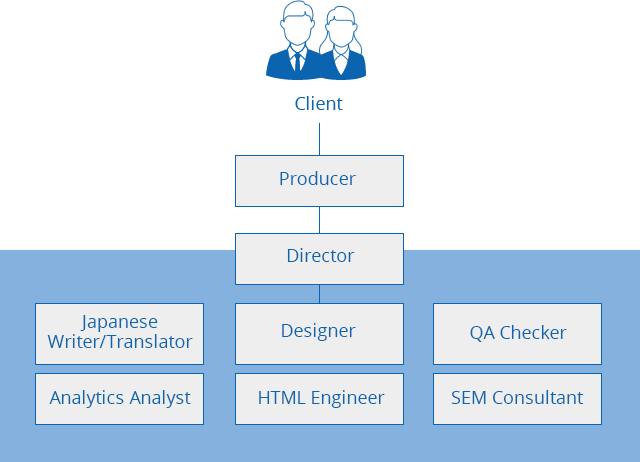 Client

Producer

Director

Japanese Writer/Translator

Designer

QA Checker

Analytics Analyst

HTML Engineer

SEM Consultant